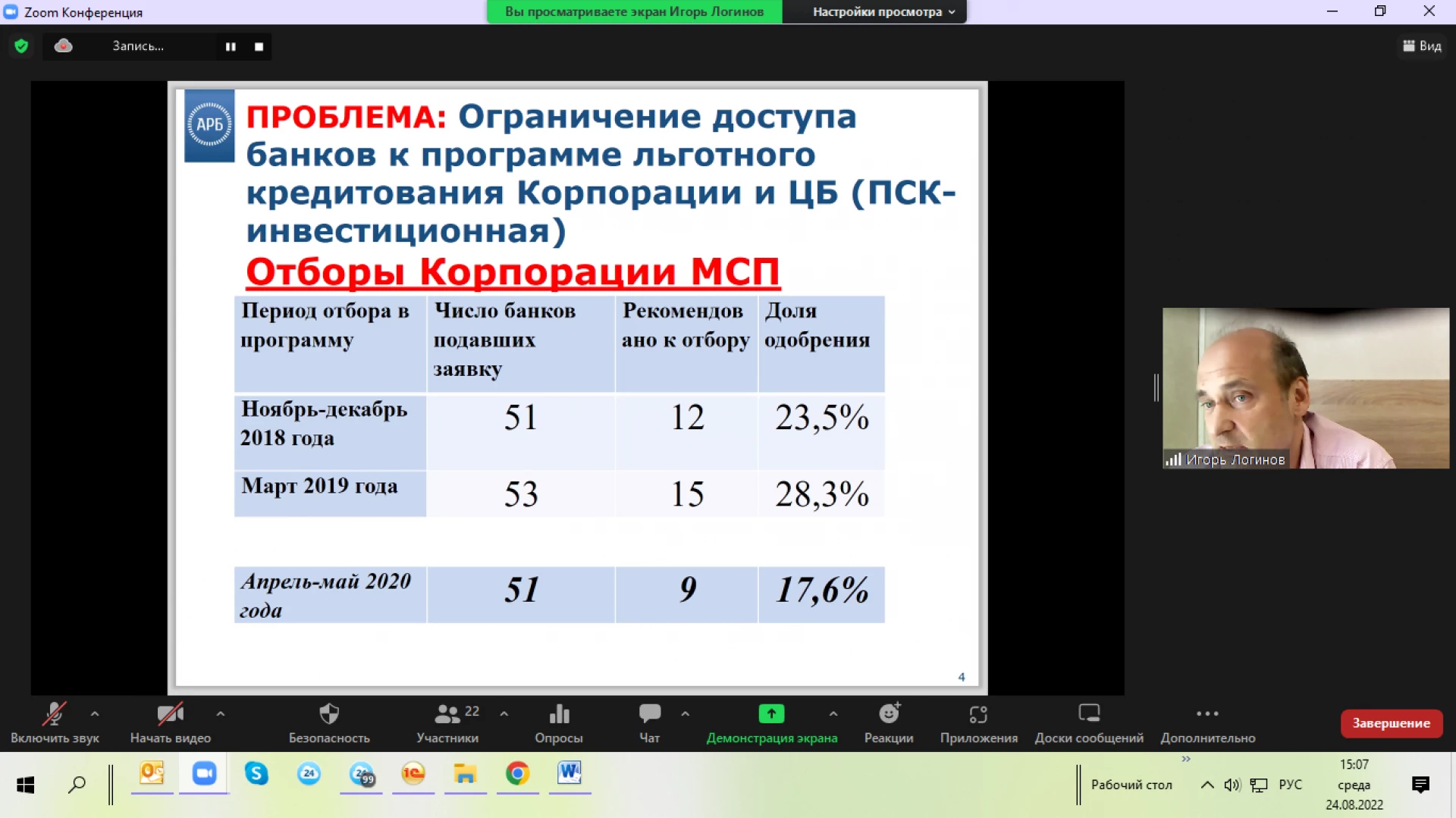 Zoom Конференция

Вы просматриваете экран Игорь Логинов

Настройки просмотра

Запись...

Вид

АРБ

ПРОБЛЕМА: Ограничение доступа банков к программе льготного кредитования Корпорации и ЦБ (ПСК-инвестиционная)

Отборы Корпорации МСП

| Период отбора в программу | Число банков подавших заявку | Рекомендовано к отбору | Доля одобрения |
|---|---|---|---|
| Ноябрь-декабрь 2018 года | 51 | 12 | 23,5% |
| Март 2019 года | 53 | 15 | 28,3% |
| Апрель-май 2020 года | 51 | 9 | 17,6% |

4

Игорь Логинов

Включить звук
Начать видео
Безопасность
22 Участники
Опросы
Чат
Демонстрация экрана
Реакции
Приложения
Доски сообщений
Дополнительно
Завершение

Рабочий стол
РУС
15:07
среда
24.08.2022